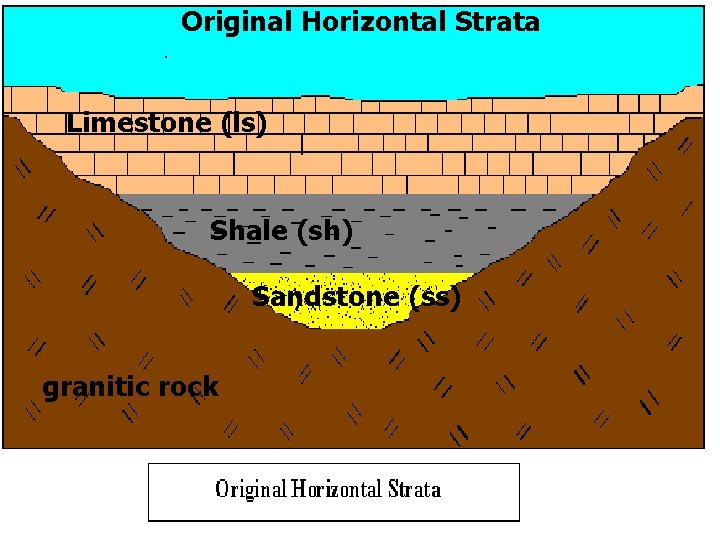 Original Horizontal Strata

Limestone (ls)

Shale (sh)

Sandstone (ss)

granitic rock

Original Horizontal Strata